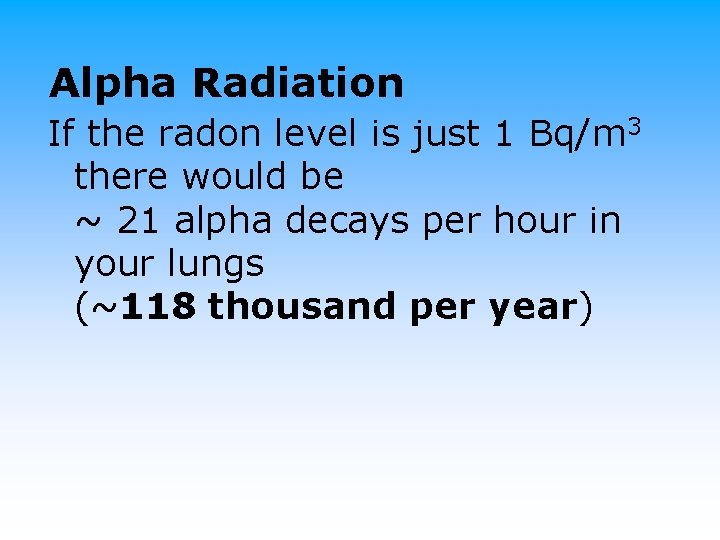 Alpha Radiation

If the radon level is just 1 Bq/m$^3$ there would be ~ 21 alpha decays per hour in your lungs (~118 thousand per year)